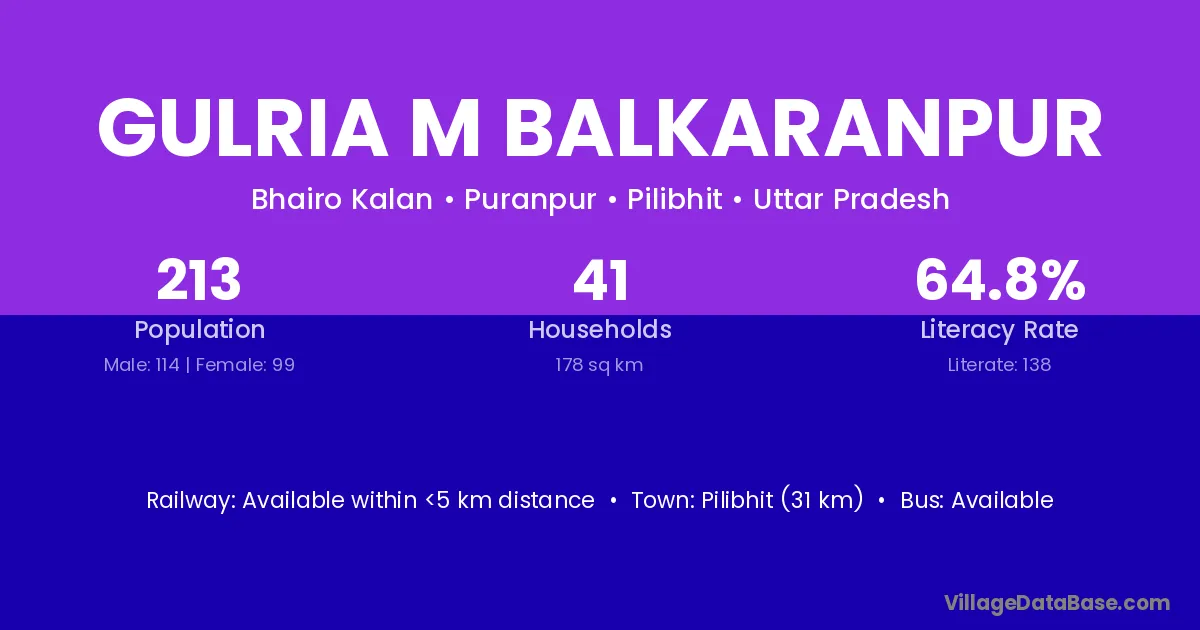 GULRIA M BALKARANPUR

Bhairo Kalan • Puranpur • Pilibhit • Uttar Pradesh

213
Population
Male: 114 | Female: 99

41
Households
178 sq km

64.8%
Literacy Rate
Literate: 138

Railway: Available within <5 km distance • Town: Pilibhit (31 km) • Bus: Available

VillageDataBase.com